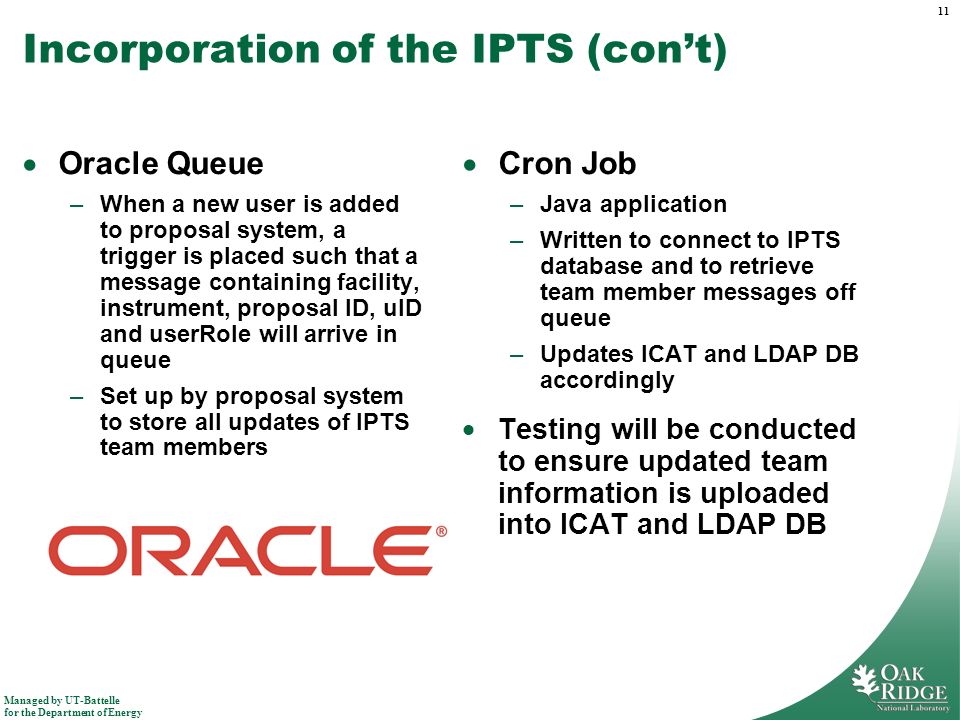 11

Incorporation of the IPTS (con't)

• Oracle Queue

– When a new user is added to proposal system, a trigger is placed such that a message containing facility, instrument, proposal ID, uID and userRole will arrive in queue

– Set up by proposal system to store all updates of IPTS team members

ORACLE®

• Cron Job

– Java application

– Written to connect to IPTS database and to retrieve team member messages off queue

– Updates ICAT and LDAP DB accordingly

• Testing will be conducted to ensure updated team information is uploaded into ICAT and LDAP DB

Managed by UT-Battelle for the Department of Energy

OAK RIDGE National Laboratory